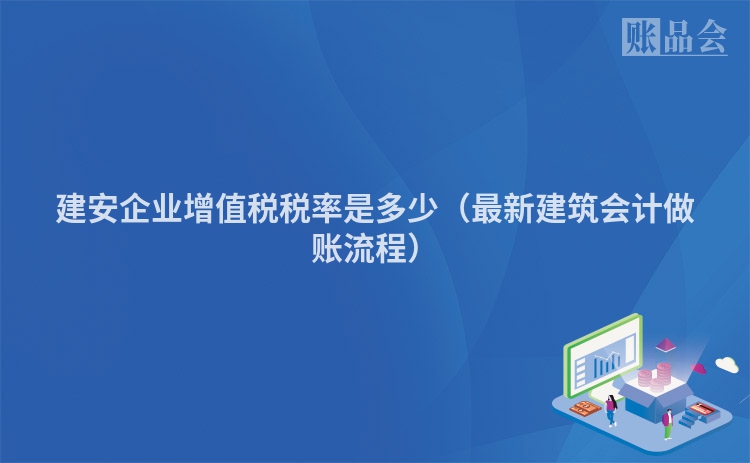 账品会

建安企业增值税税率是多少（最新建筑会计做账流程）